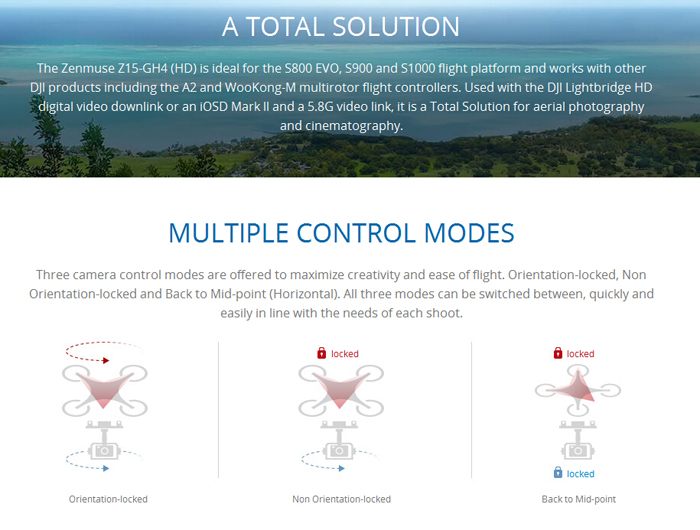 A TOTAL SOLUTION

The Zenmuse Z15-GH4 (HD) is ideal for the S800 EVO, S900 and S1000 flight platform and works with other DJI products including the A2 and WooKong-M multirotor flight controllers. Used with the DJI Lightbridge HD digital video downlink or an iOSD Mark II and a 5.8G video link, it is a Total Solution for aerial photography and cinematography.

MULTIPLE CONTROL MODES

Three camera control modes are offered to maximize creativity and ease of flight. Orientation-locked, Non Orientation-locked and Back to Mid-point (Horizontal). All three modes can be switched between, quickly and easily in line with the needs of each shoot.

Orientation-locked

locked

Non Orientation-locked

locked

locked

Back to Mid-point